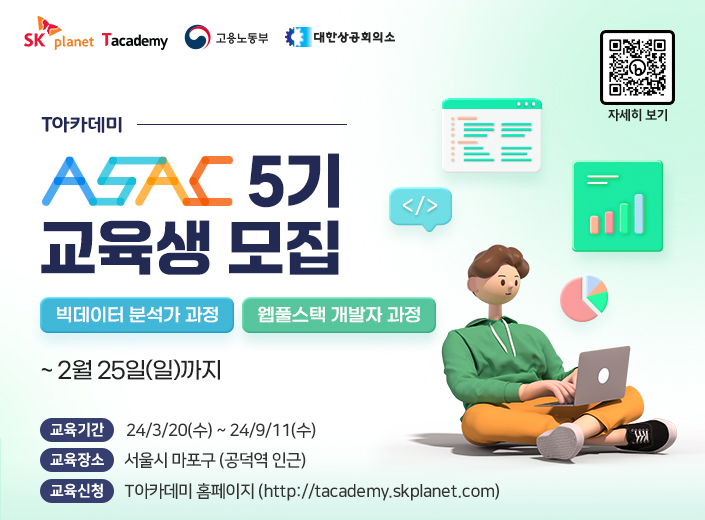 SK planet Tacademy 고용노동부 대한상공회의소

자세히 보기

T아카데미

ASAC 5기
교육생 모집

</>

빅데이터 분석가 과정
웹풀스택 개발자 과정

~ 2월 25일(일)까지

교육기간 24/3/20(수) ~ 24/9/11(수)
교육장소 서울시 마포구 (공덕역 인근)
교육신청 T아카데미 홈페이지 (http://tacademy.skplanet.com)